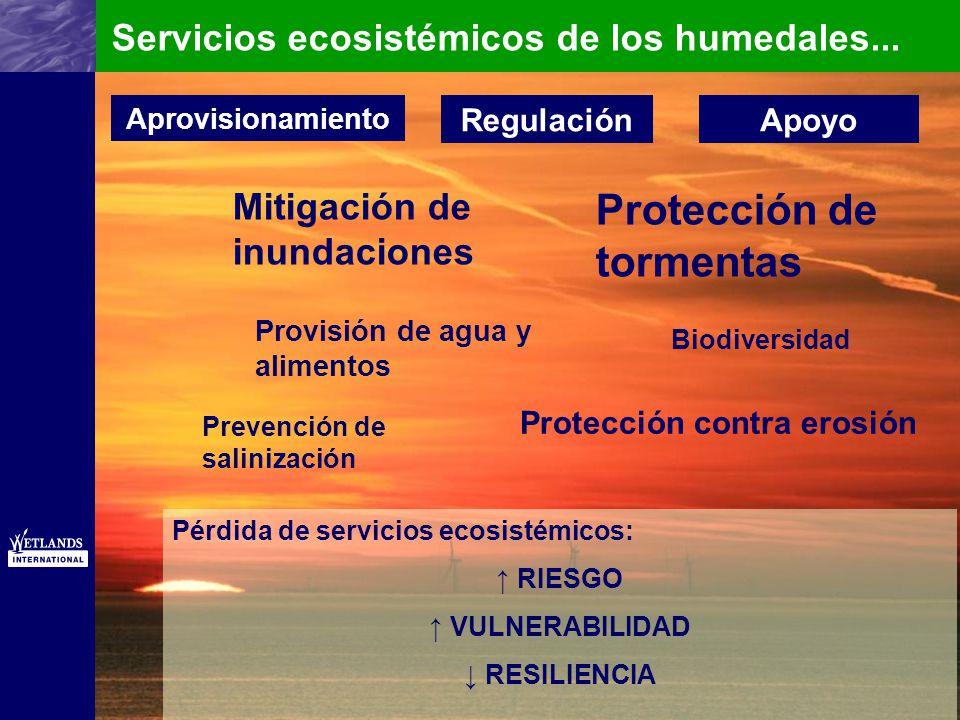 Servicios ecosistémicos de los humedales...

Aprovisionamiento

Regulación

Apoyo

Mitigación de inundaciones

Protección de tormentas

Provisión de agua y alimentos

Biodiversidad

Prevención de salinización

Protección contra erosión

WETLANDS INTERNATIONAL

Pérdida de servicios ecosistémicos:

↑ RIESGO

↑ VULNERABILIDAD

↓ RESILIENCIA